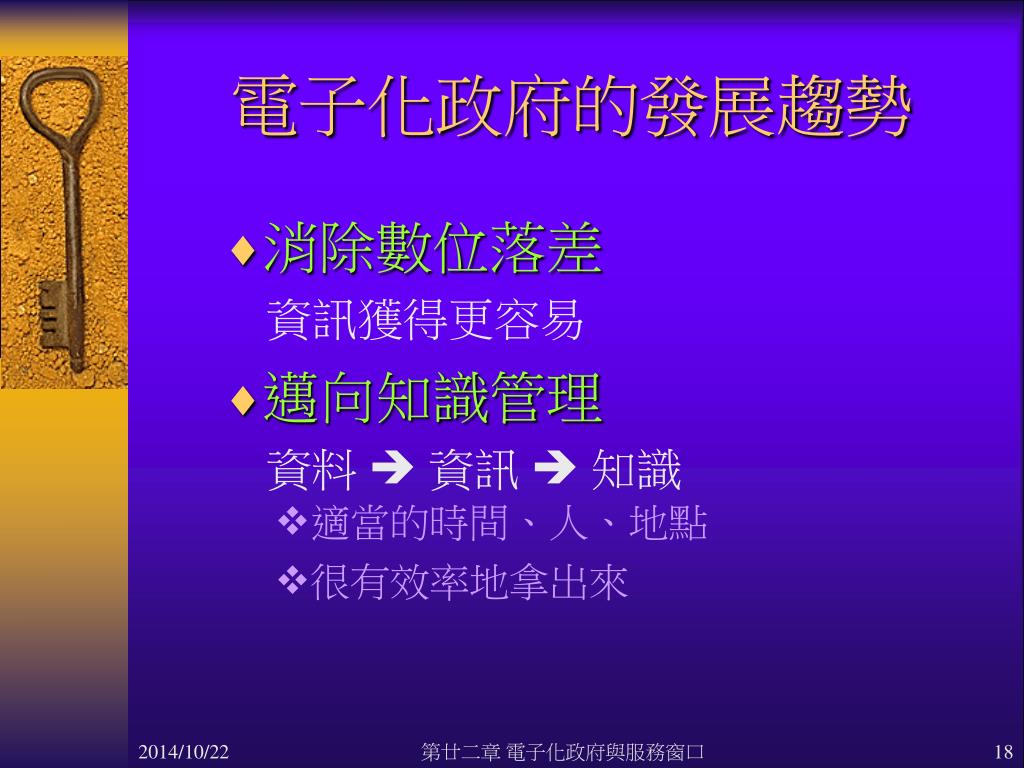 電子化政府的發展趨勢

♦消除數位落差

資訊獲得更容易

♦邁向知識管理

資料 ➔ 資訊 ➔ 知識

❖適當的時間、人、地點

❖很有效率地拿出來

2014/10/22

第廿二章 電子化政府與服務窗口

18